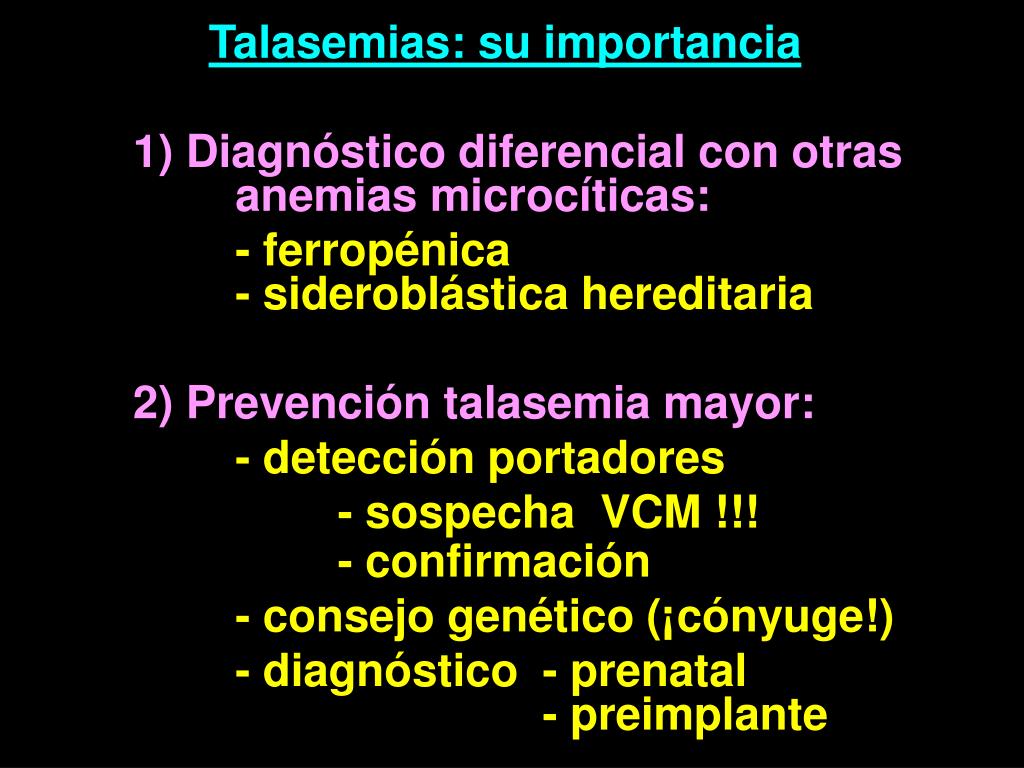 Talasemias: su importancia

1) Diagnóstico diferencial con otras anemias microcíticas:

- ferropénica
- sideroblástica hereditaria

2) Prevención talasemia mayor:

- detección portadores
- sospecha VCM !!!
- confirmación
- consejo genético (¡cónyuge!)
- diagnóstico - prenatal
- preimplante